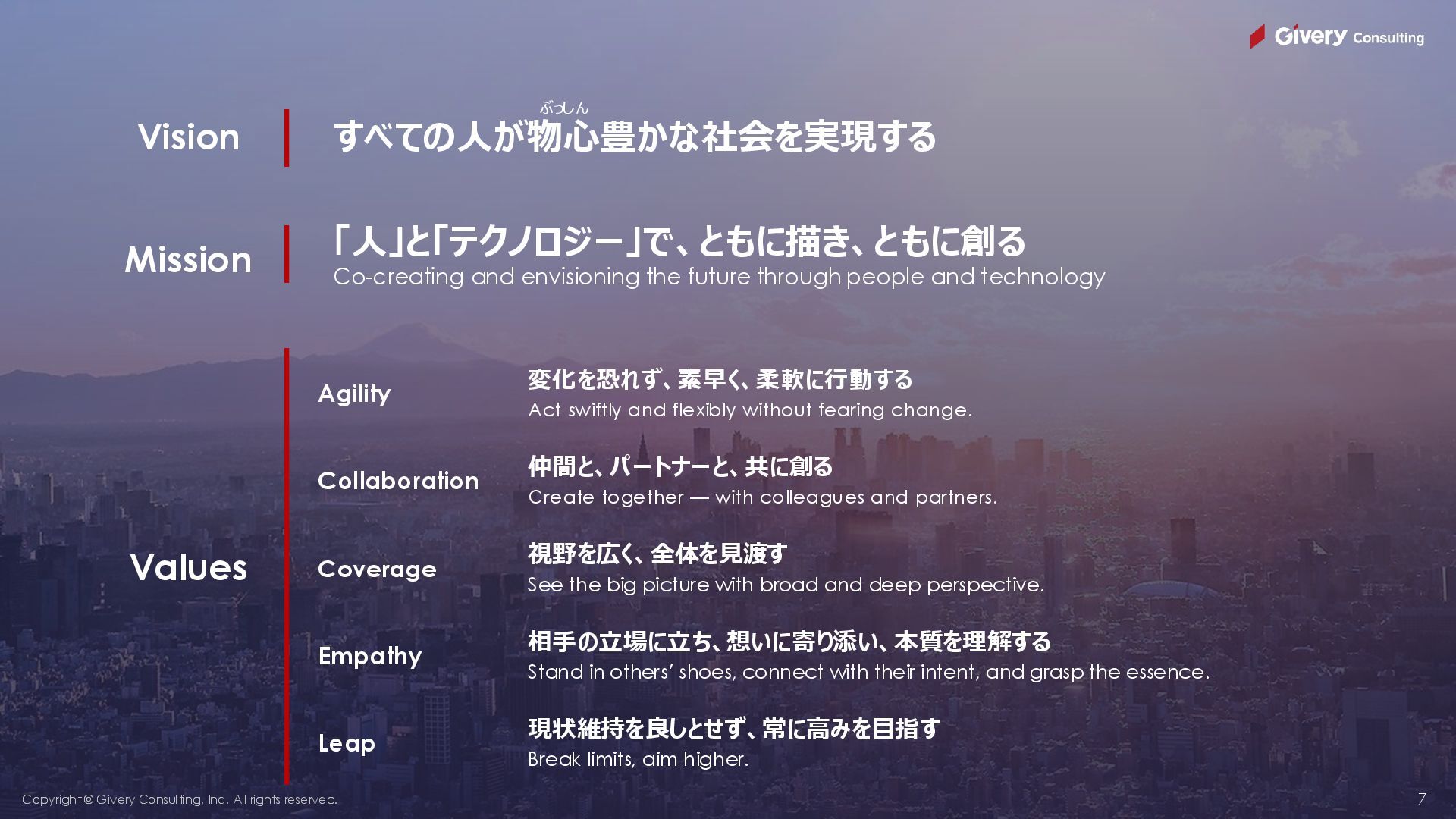 Givery Consulting

Vision
ぶっしん
すべての人が物心豊かな社会を実現する

Mission
「人」と「テクノロジー」で、ともに描き、ともに創る
Co-creating and envisioning the future through people and technology

Values

Agility
変化を恐れず、素早く、柔軟に行動する
Act swiftly and flexibly without fearing change.

Collaboration
仲間と、パートナーと、共に創る
Create together — with colleagues and partners.

Coverage
視野を広く、全体を見渡す
See the big picture with broad and deep perspective.

Empathy
相手の立場に立ち、想いに寄り添い、本質を理解する
Stand in others' shoes, connect with their intent, and grasp the essence.

Leap
現状維持を良しとせず、常に高みを目指す
Break limits, aim higher.

Copyright © Givery Consulting, Inc. All rights reserved.

7